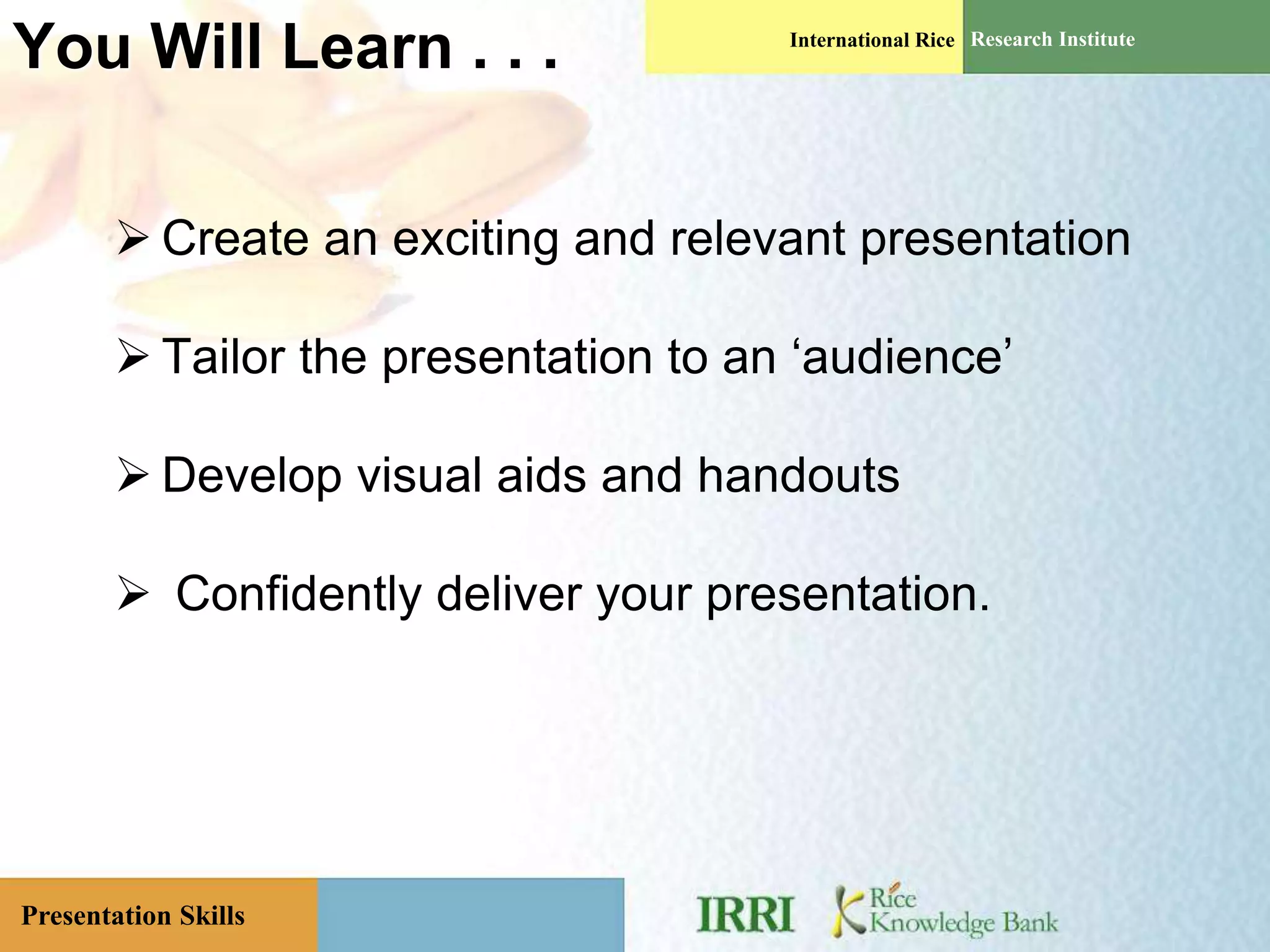 You Will Learn . . .

International Rice Research Institute

➢ Create an exciting and relevant presentation

➢ Tailor the presentation to an ‘audience’

➢ Develop visual aids and handouts

➢ Confidently deliver your presentation.

Presentation Skills

IRRI

Rice Knowledge Bank